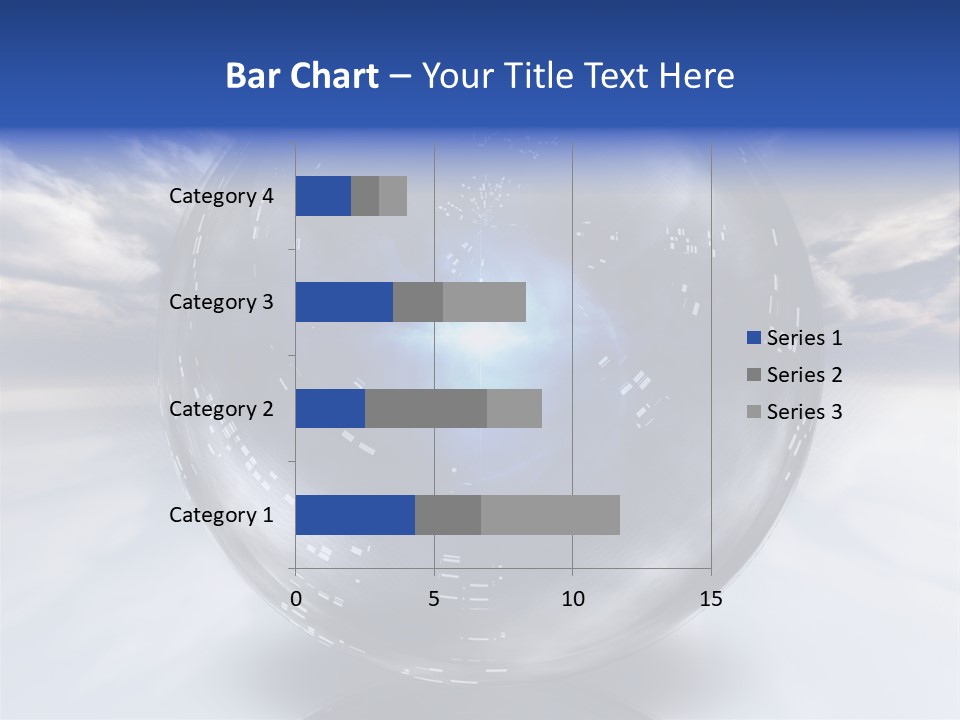 Bar Chart – Your Title Text Here

Category 4
Category 3
Category 2
Category 1

0
5
10
15

Series 1
Series 2
Series 3